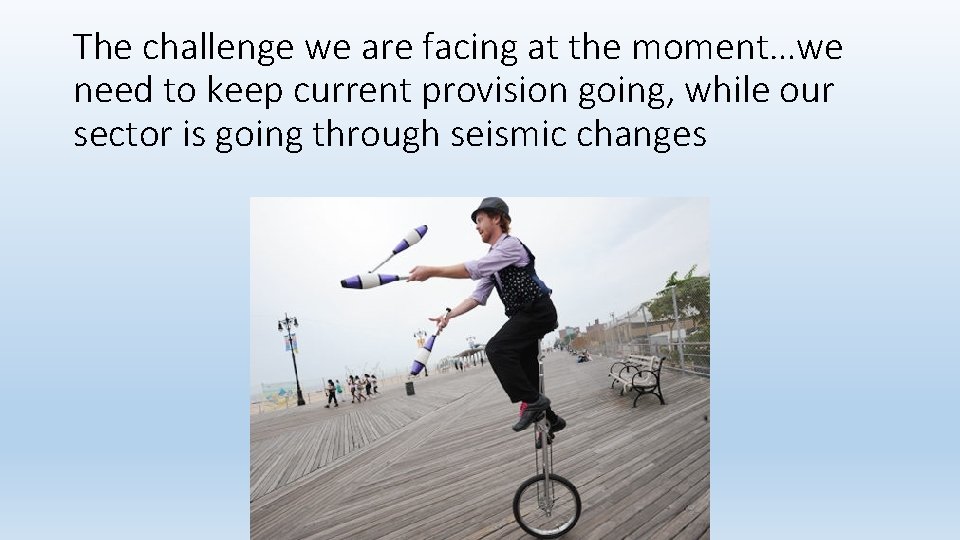 The challenge we are facing at the moment…we need to keep current provision going, while our sector is going through seismic changes